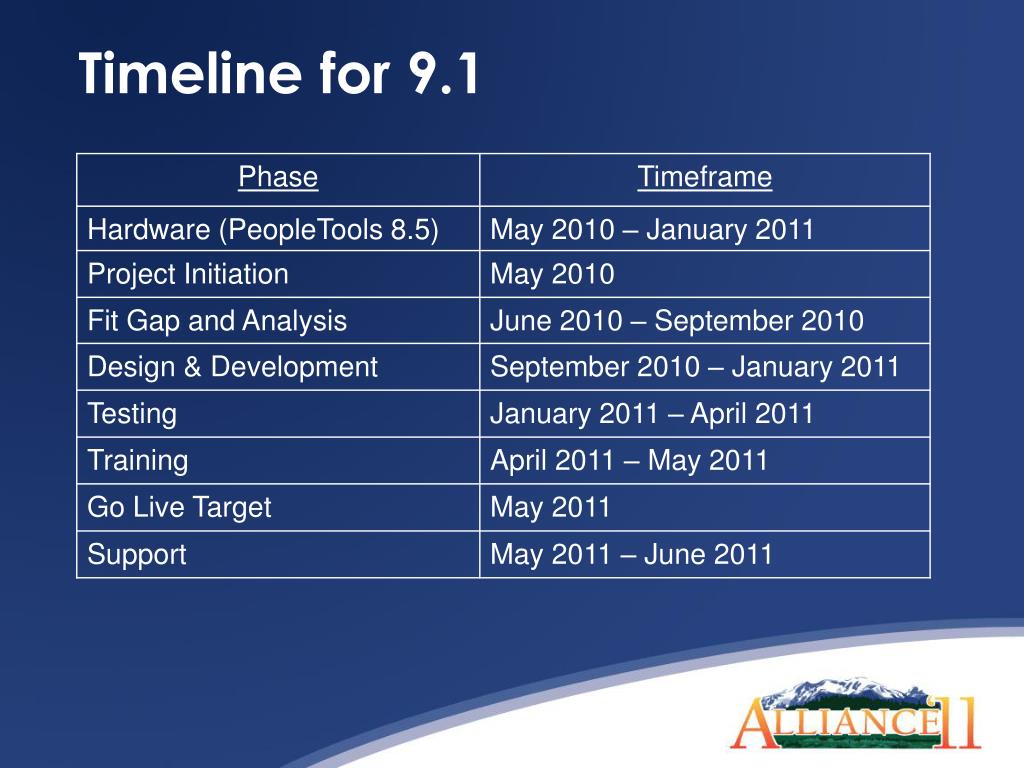 Timeline for 9.1

| Phase | Timeframe |
|---|---|
| Hardware (PeopleTools 8.5) | May 2010 – January 2011 |
| Project Initiation | May 2010 |
| Fit Gap and Analysis | June 2010 – September 2010 |
| Design & Development | September 2010 – January 2011 |
| Testing | January 2011 – April 2011 |
| Training | April 2011 – May 2011 |
| Go Live Target | May 2011 |
| Support | May 2011 – June 2011 |

ALLIANCE 11